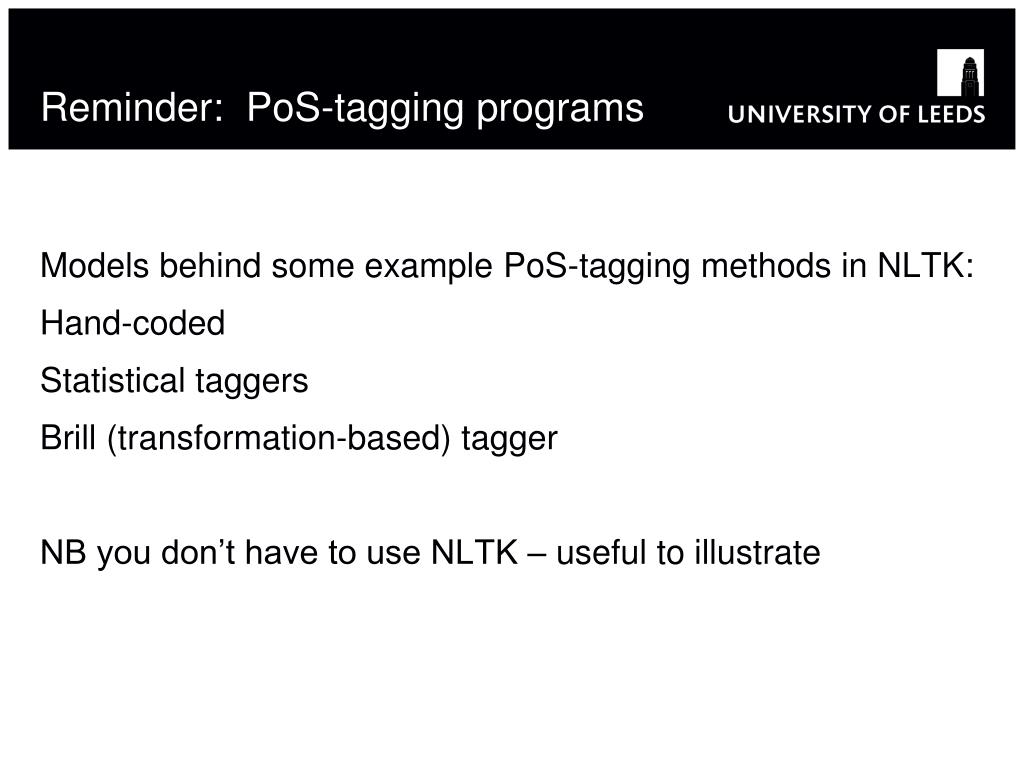 Reminder: PoS-tagging programs

UNIVERSITY OF LEEDS

Models behind some example PoS-tagging methods in NLTK:

Hand-coded

Statistical taggers

Brill (transformation-based) tagger

NB you don’t have to use NLTK – useful to illustrate